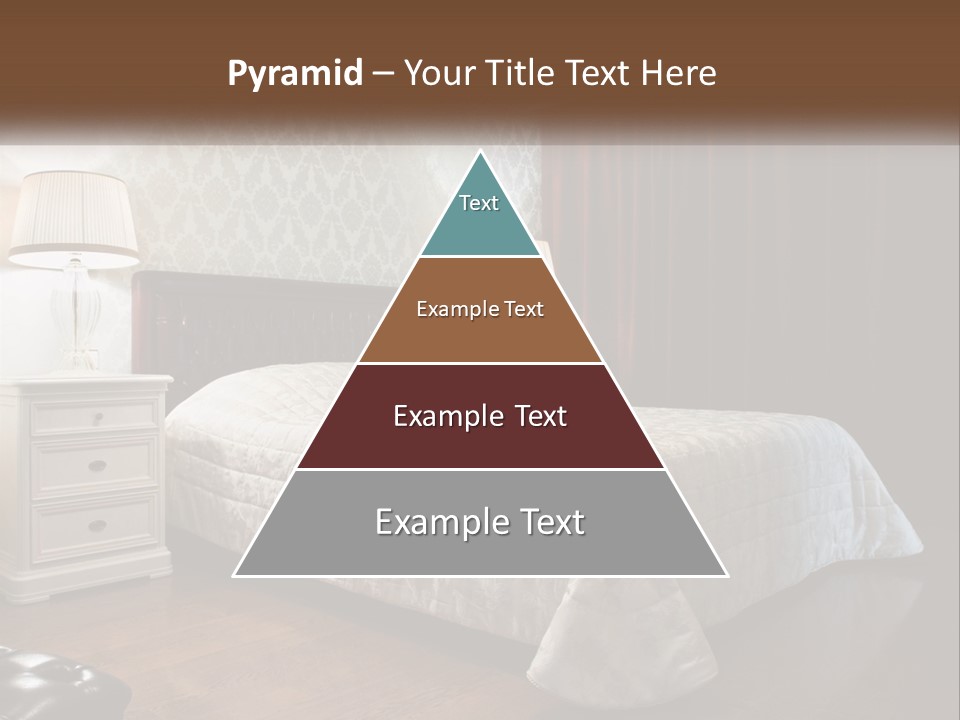 Pyramid – Your Title Text Here

Text

Example Text

Example Text

Example Text